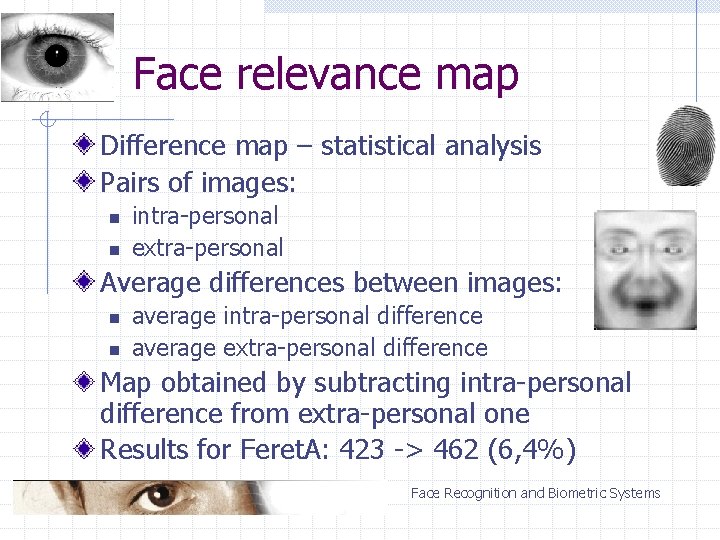 Face relevance map

Difference map – statistical analysis

Pairs of images:

intra-personal

extra-personal

Average differences between images:

average intra-personal difference

average extra-personal difference

Map obtained by subtracting intra-personal difference from extra-personal one

Results for FeretA: 423 -> 462 (6,4%)

Face Recognition and Biometric Systems